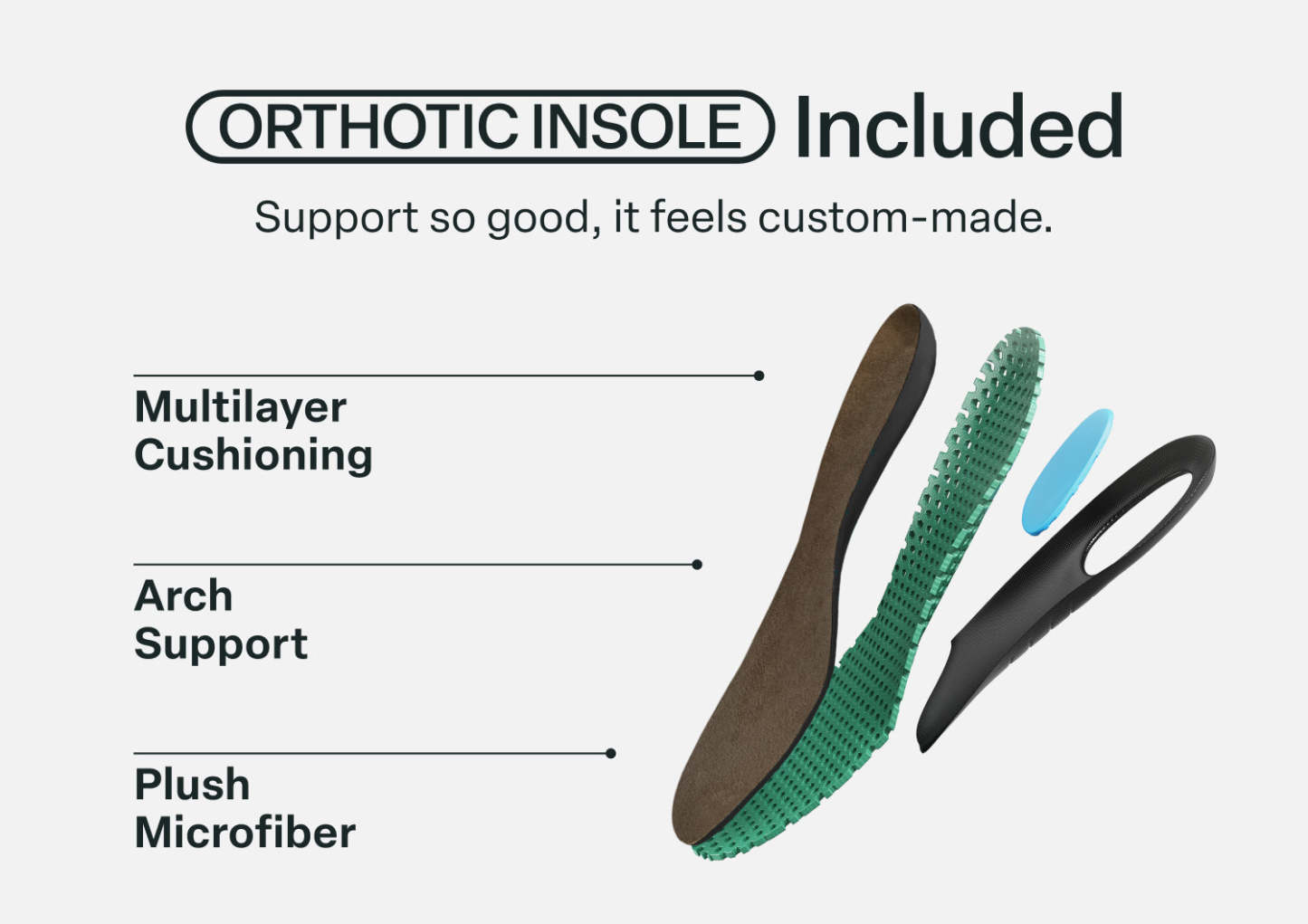 ORTHOTIC INSOLE Included

Support so good, it feels custom-made.

Multilayer Cushioning

Arch Support

Plush Microfiber